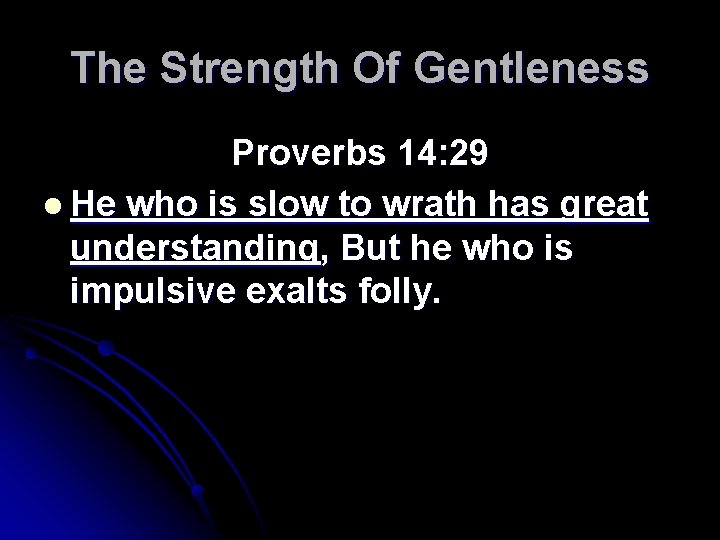 The Strength Of Gentleness

Proverbs 14:29

He who is slow to wrath has great understanding, But he who is impulsive exalts folly.